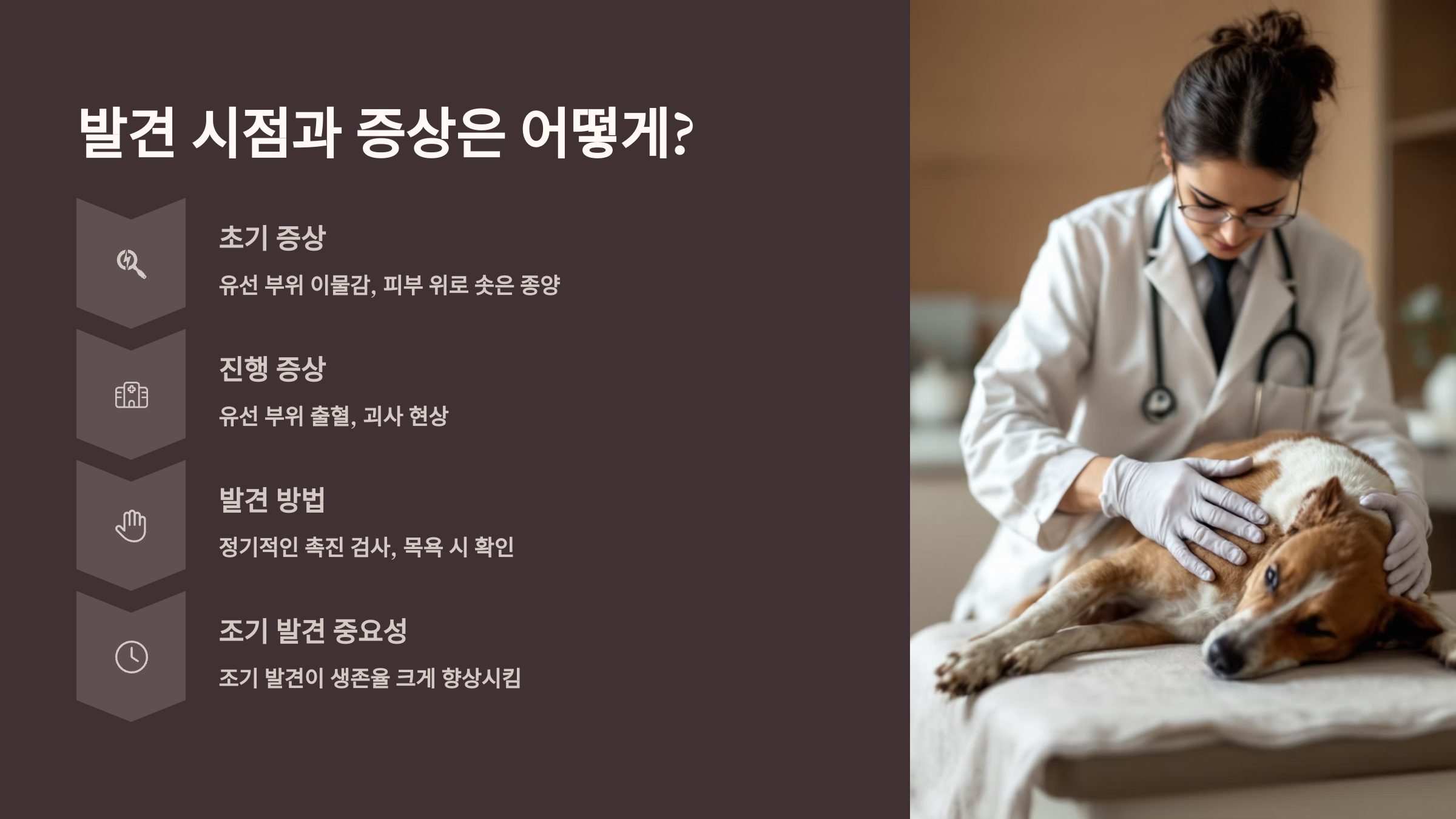 발견 시점과 증상은 어떻게?

초기 증상

유선 부위 이물감, 피부 위로 솟은 종양

진행 증상

유선 부위 출혈, 괴사 현상

발견 방법

정기적인 촉진 검사, 목욕 시 확인

조기 발견 중요성

조기 발견이 생존율 크게 향상시킴